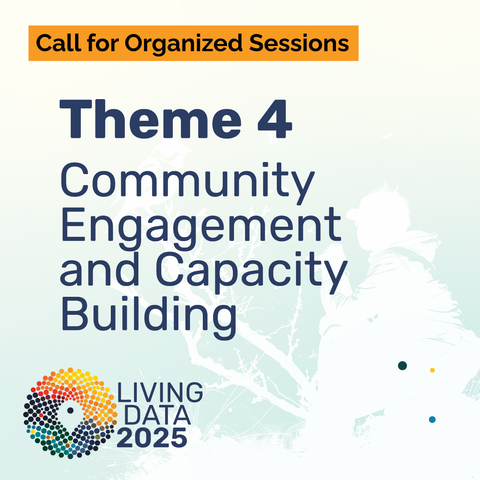 Call for Organized Sessions

Theme 4

Community Engagement and Capacity Building

LIVING DATA 2025